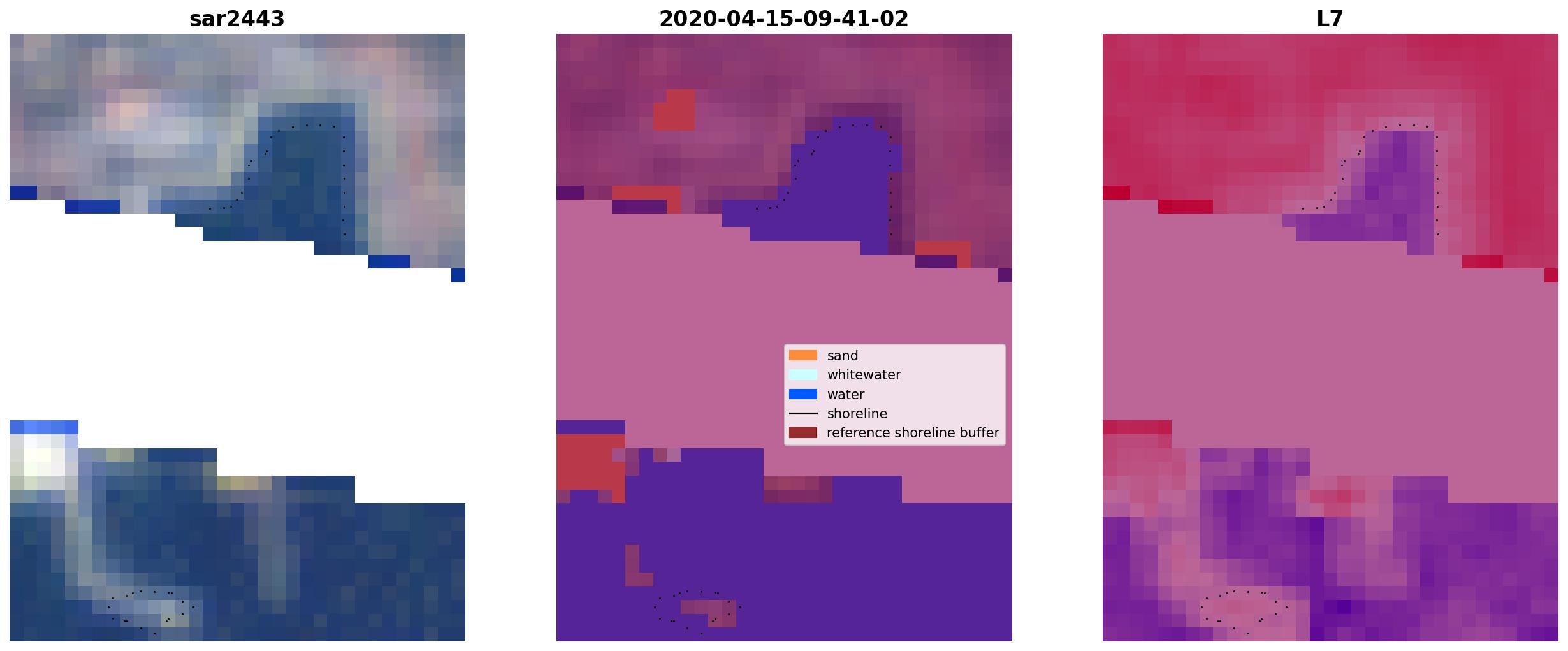 sar2443

2020-04-15-09-41-02

sand
whitewater
water
shoreline
reference shoreline buffer

L7